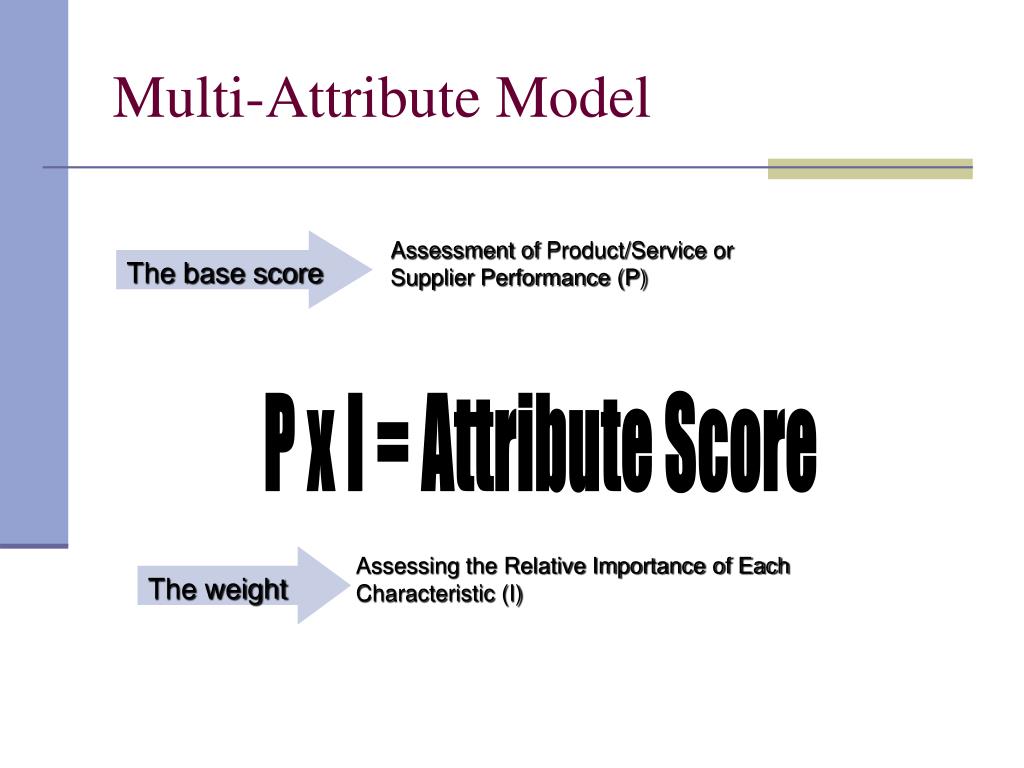 Multi-Attribute Model

The base score

Assessment of Product/Service or Supplier Performance (P)

P x I = Attribute Score

The weight

Assessing the Relative Importance of Each Characteristic (I)